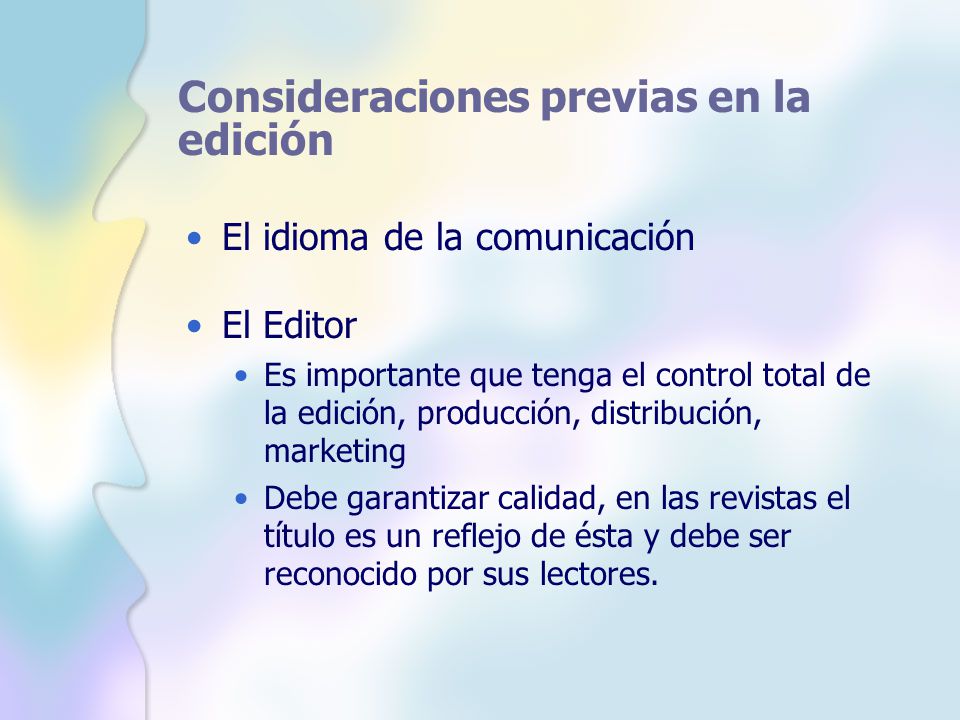 Consideraciones previas en la edición

• El idioma de la comunicación

• El Editor
  • Es importante que tenga el control total de la edición, producción, distribución, marketing
  • Debe garantizar calidad, en las revistas el título es un reflejo de ésta y debe ser reconocido por sus lectores.